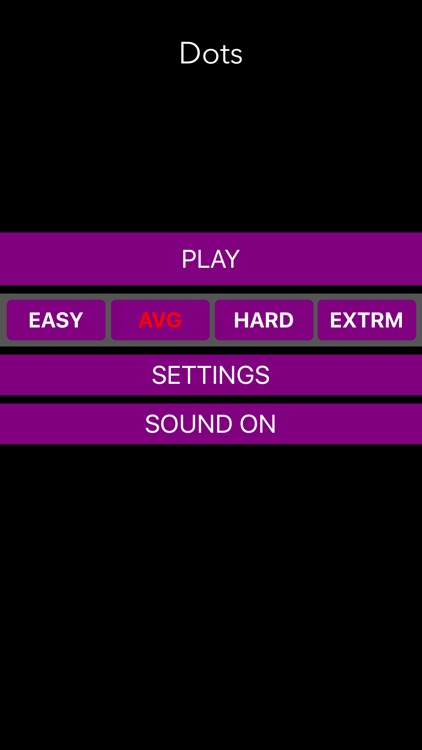 Dots

PLAY

EASY AVG HARD EXTRM

SETTINGS

SOUND ON